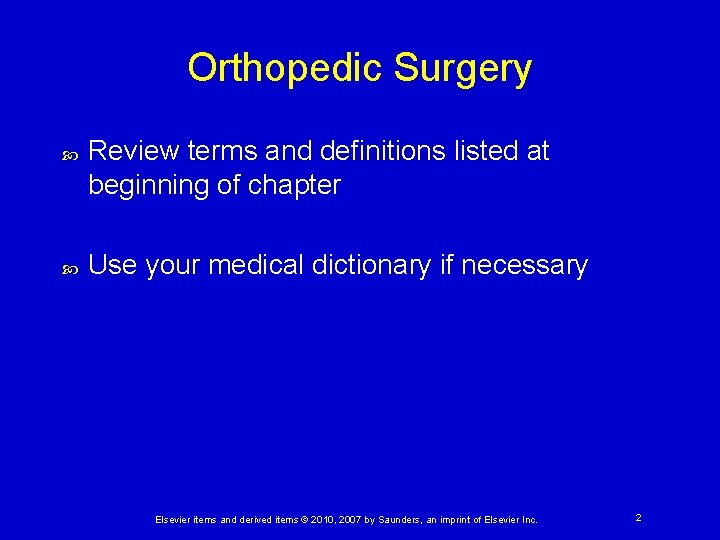 Orthopedic Surgery

Review terms and definitions listed at beginning of chapter

Use your medical dictionary if necessary

Elsevier items and derived items © 2010, 2007 by Saunders, an imprint of Elsevier Inc.

2